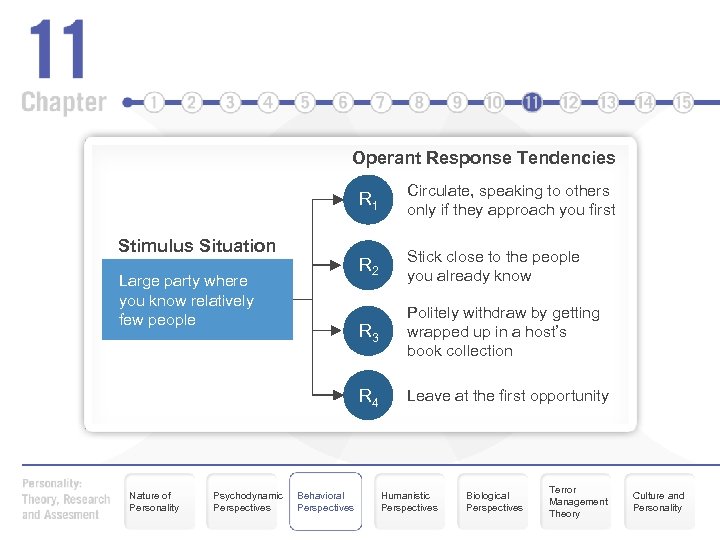 11

Chapter 1 2 3 4 5 6 7 8 9 10 11 12 13 14 15

Operant Response Tendencies

Stimulus Situation

Large party where you know relatively few people

$R_1$ Circulate, speaking to others only if they approach you first

$R_2$ Stick close to the people you already know

$R_3$ Politely withdraw by getting wrapped up in a host's book collection

$R_4$ Leave at the first opportunity

Personality: Theory, Research and Assesment

Nature of Personality

Psychodynamic Perspectives

Behavioral Perspectives

Humanistic Perspectives

Biological Perspectives

Terror Management Theory

Culture and Personality